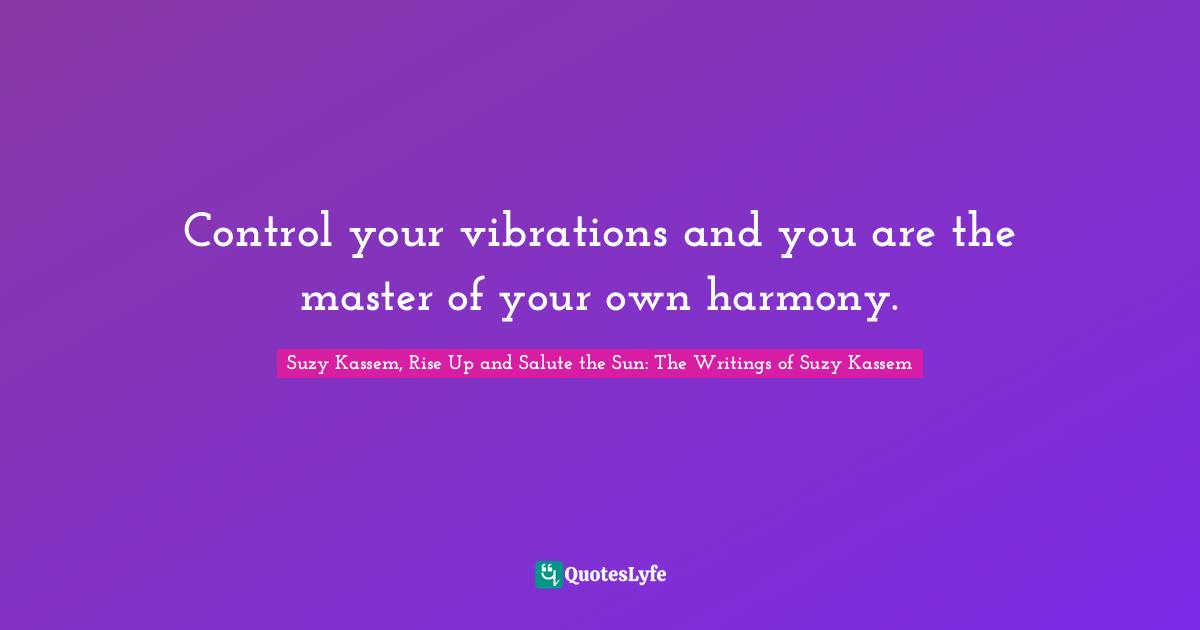 Control your vibrations and you are the master of your own harmony.

Suzy Kassem, Rise Up and Salute the Sun: The Writings of Suzy Kassem

QuotesLyfe